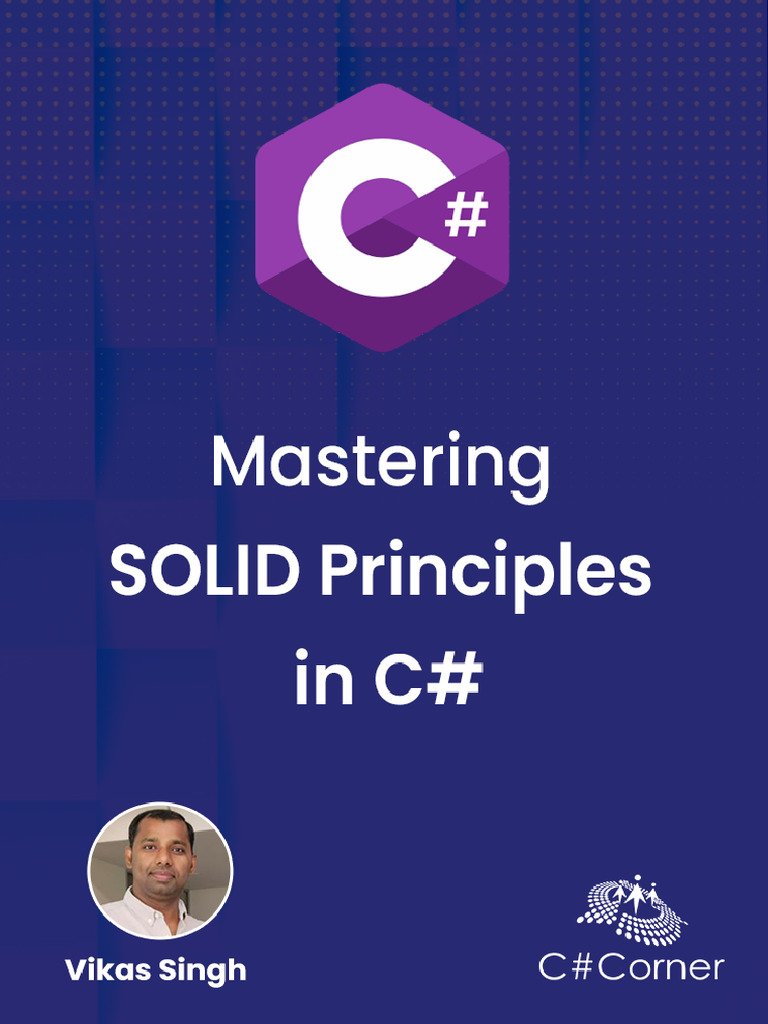 C#

Mastering SOLID Principles in C#

Vikas Singh

C#Corner